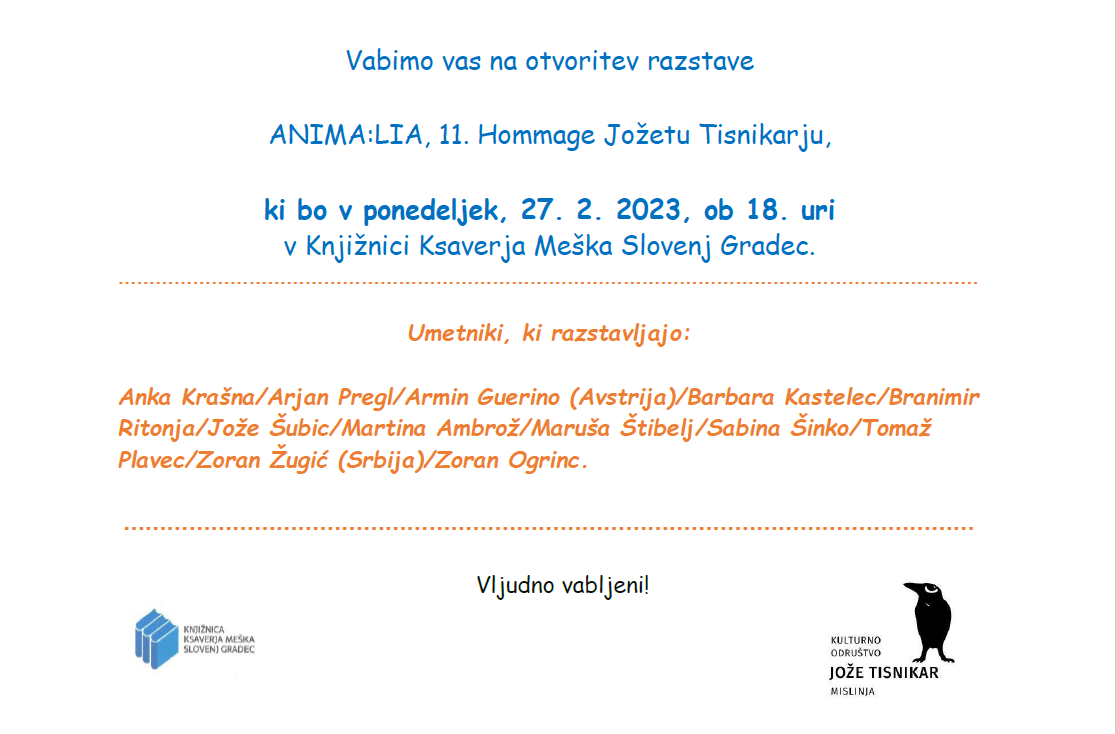 Vabimo vas na otvoritev razstave

ANIMA:LIA, 11. Hommage Jožetu Tisnikarju,

ki bo v ponedeljek, 27. 2. 2023, ob 18. uri
v Knjižnici Ksaverja Meška Slovenj Gradec.

Umetniki, ki razstavljajo:

Anka Krašna/Arjan Pregl/Armin Guerino (Avstrija)/Barbara Kastelec/Branimir Ritonja/Jože Šubic/Martina Ambrož/Maruša Štibelj/Sabina Šinko/Tomaž Plavec/Zoran Žugić (Srbija)/Zoran Ogrinc.

Vljudno vabljeni!

KNJIŽNICA KSAVERJA MEŠKA SLOVENJ GRADEC

KULTURNO DRUŠTVO JOŽE TISNIKAR MISLINJA